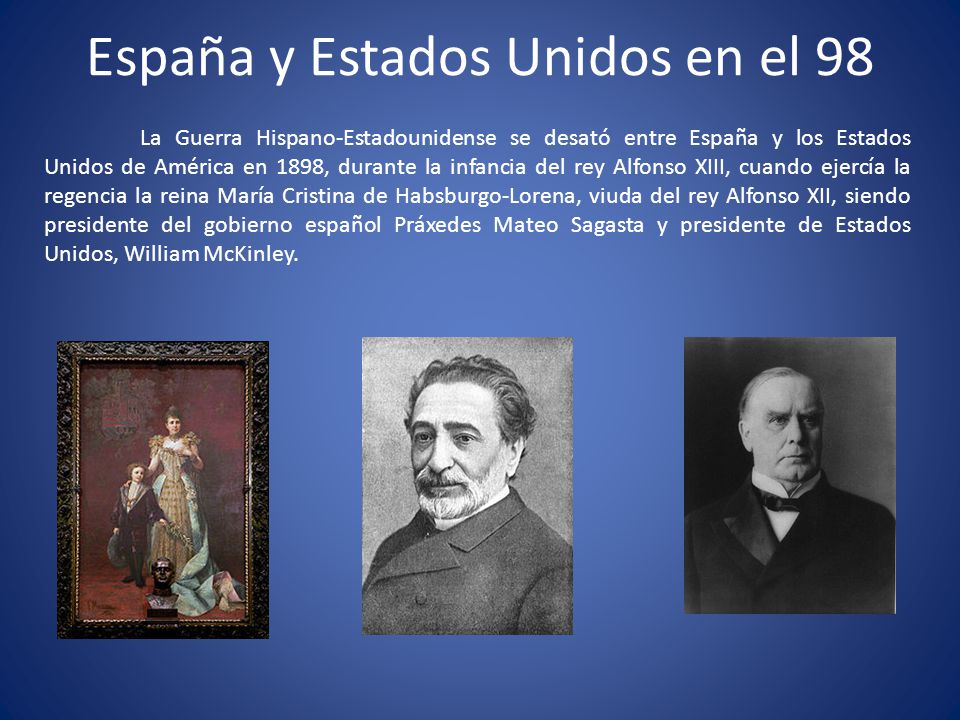 España y Estados Unidos en el 98

La Guerra Hispano-Estadounidense se desató entre España y los Estados Unidos de América en 1898, durante la infancia del rey Alfonso XIII, cuando ejercía la regencia la reina María Cristina de Habsburgo-Lorena, viuda del rey Alfonso XII, siendo presidente del gobierno español Práxedes Mateo Sagasta y presidente de Estados Unidos, William McKinley.